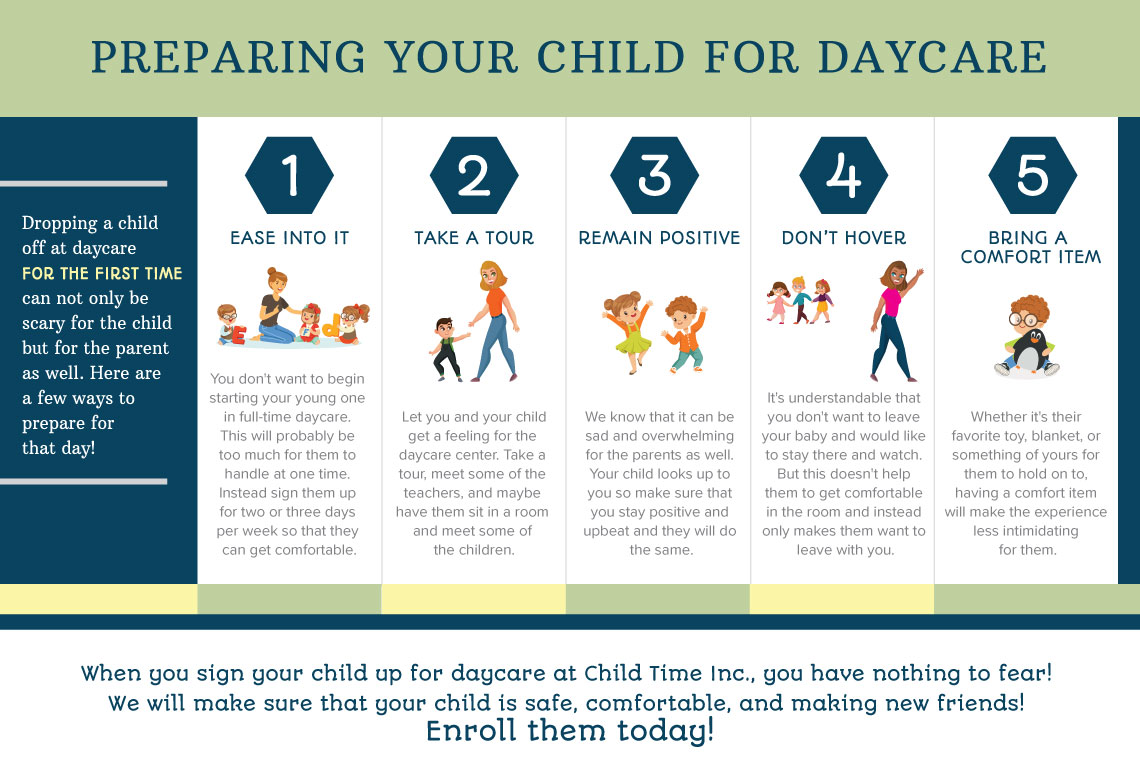 PREPARING YOUR CHILD FOR DAYCARE

Dropping a child off at daycare FOR THE FIRST TIME can not only be scary for the child but for the parent as well. Here are a few ways to prepare for that day!

1

EASE INTO IT

You don't want to begin starting your young one in full-time daycare. This will probably be too much for them to handle at one time. Instead sign them up for two or three days per week so that they can get comfortable.

2

TAKE A TOUR

Let you and your child get a feeling for the daycare center. Take a tour, meet some of the teachers, and maybe have them sit in a room and meet some of the children.

3

REMAIN POSITIVE

We know that it can be sad and overwhelming for the parents as well. Your child looks up to you so make sure that you stay positive and upbeat and they will do the same.

4

DON'T HOVER

It's understandable that you don't want to leave your baby and would like to stay there and watch. But this doesn't help them to get comfortable in the room and instead only makes them want to leave with you.

5

BRING A COMFORT ITEM

Whether it's their favorite toy, blanket, or something of yours for them to hold on to, having a comfort item will make the experience less intimidating for them.

When you sign your child up for daycare at Child Time Inc., you have nothing to fear! We will make sure that your child is safe, comfortable, and making new friends!
Enroll them today!